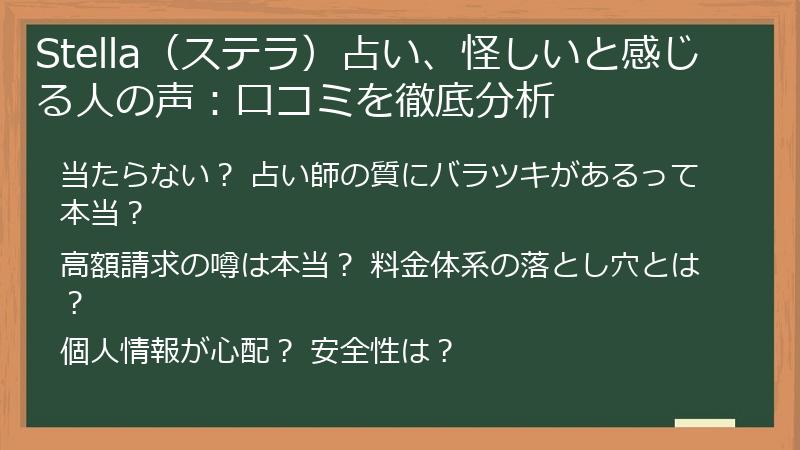 Stella（ステラ）占い、怪しいと感じる人の声：口コミを徹底分析

当たらない？ 占い師の質にバラツキがあるって本当？

高額請求の噂は本当？ 料金体系の落とし穴とは？

個人情報が心配？ 安全性は？